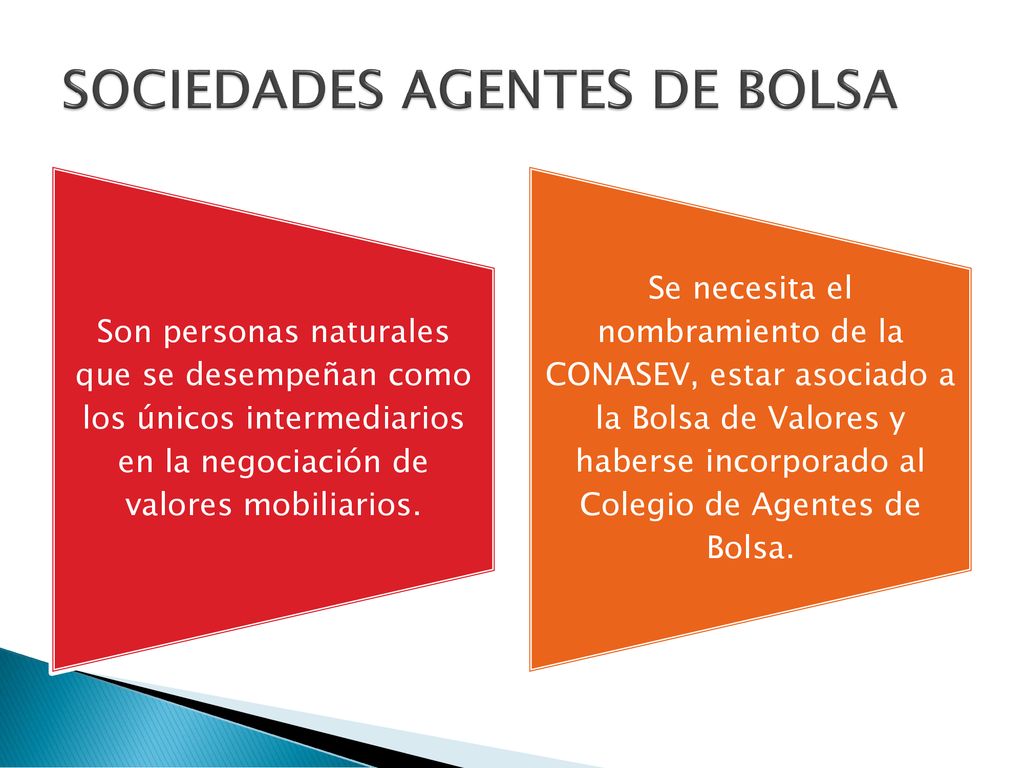 SOCIEDADES AGENTES DE BOLSA

Son personas naturales que se desempeñan como los únicos intermediarios en la negociación de valores mobiliarios.

Se necesita el nombramiento de la CONASEV, estar asociado a la Bolsa de Valores y haberse incorporado al Colegio de Agentes de Bolsa.